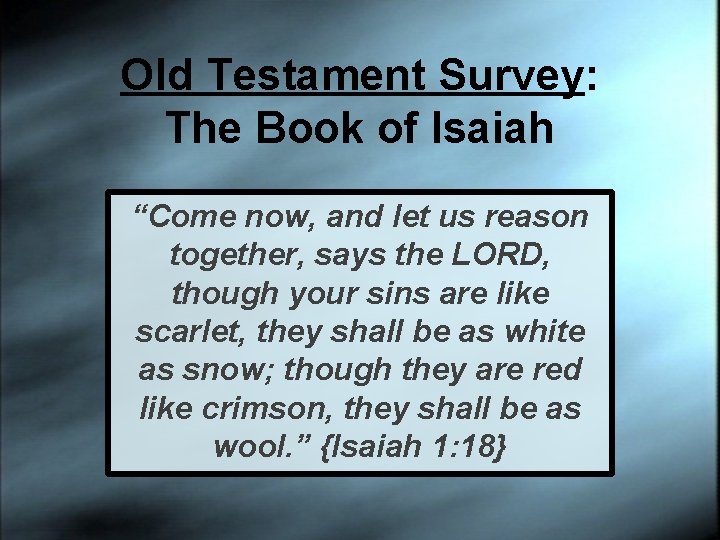 Old Testament Survey: The Book of Isaiah

“Come now, and let us reason together, says the LORD, though your sins are like scarlet, they shall be as white as snow; though they are red like crimson, they shall be as wool.” {Isaiah 1:18}